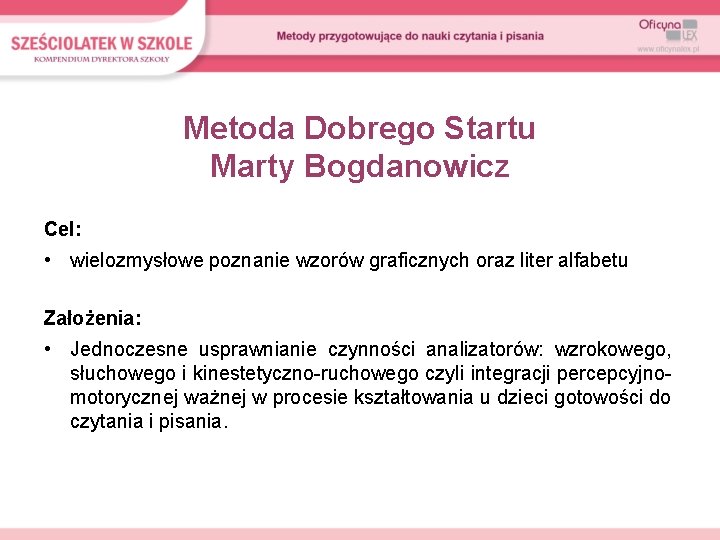 SZEŚCIOLATEK W SZKOLE
KOMPENDIUM DYREKTORA SZKOŁY

Metody przygotowujące do nauki czytania i pisania

Oficyna LEX
www.oficynalex.pl

Metoda Dobrego Startu
Marty Bogdanowicz

Cel:

• wielozmysłowe poznanie wzorów graficznych oraz liter alfabetu

Założenia:

• Jednoczesne usprawnianie czynności analizatorów: wzrokowego, słuchowego i kinestetyczno-ruchowego czyli integracji percepcyjno-motorycznej ważnej w procesie kształtowania u dzieci gotowości do czytania i pisania.